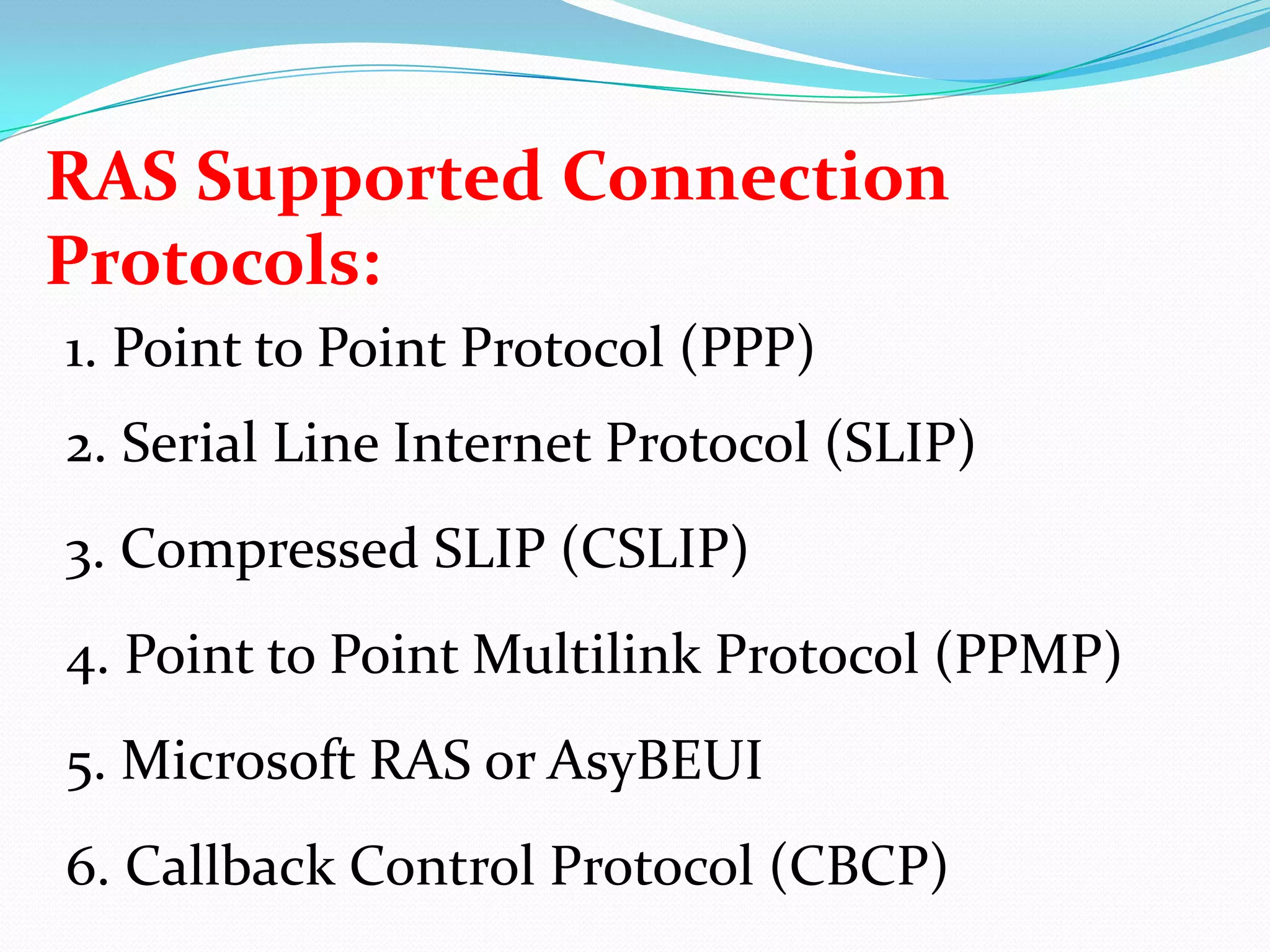 RAS Supported Connection Protocols:

1. Point to Point Protocol (PPP)

2. Serial Line Internet Protocol (SLIP)

3. Compressed SLIP (CSLIP)

4. Point to Point Multilink Protocol (PPMP)

5. Microsoft RAS or AsyBEUI

6. Callback Control Protocol (CBCP)